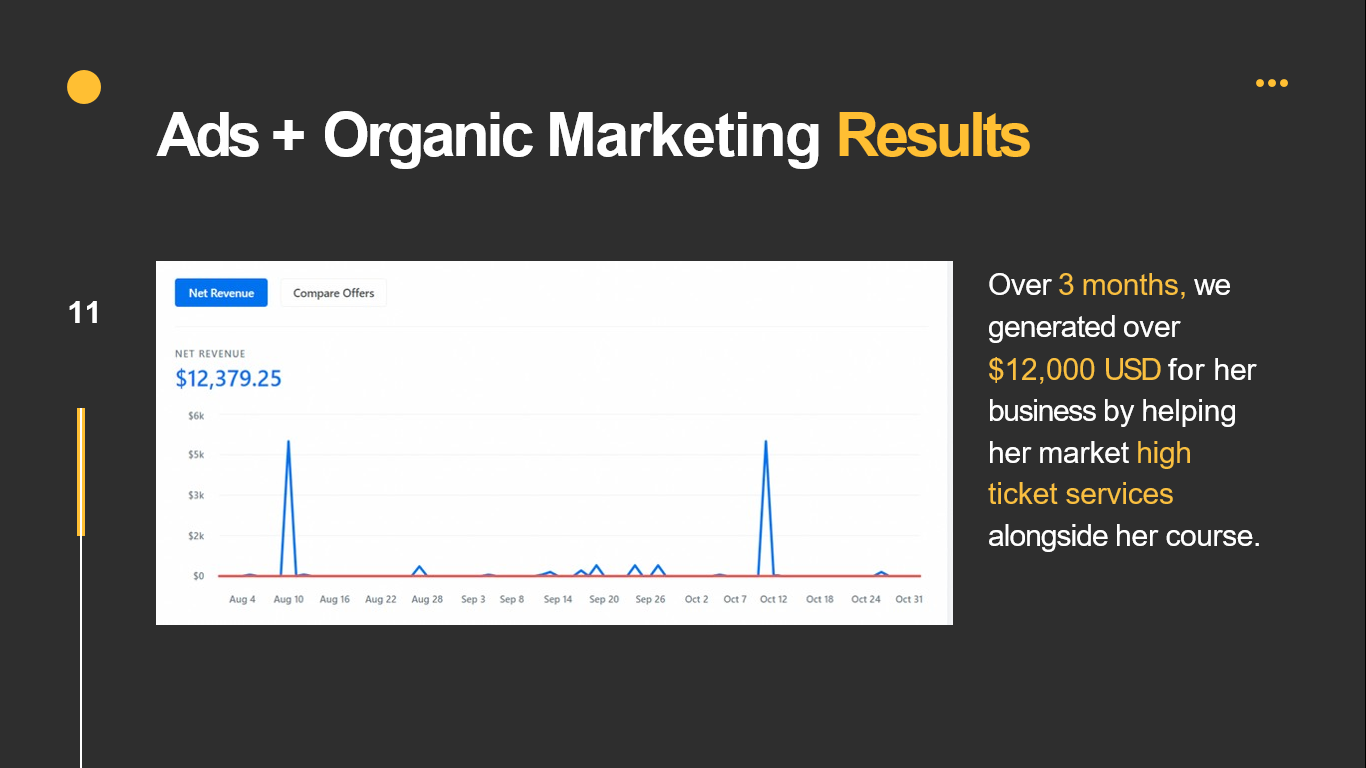 Ads + Organic Marketing Results

11

Net Revenue
Compare Offers

NET REVENUE
$12,379.25

$6k
$5k
$3k
$2k
$0

Aug 4 Aug 10 Aug 16 Aug 22 Aug 28 Sep 3 Sep 8 Sep 14 Sep 20 Sep 26 Oct 2 Oct 7 Oct 12 Oct 18 Oct 24 Oct 31

Over 3 months, we generated over $12,000 USD for her business by helping her market high ticket services alongside her course.